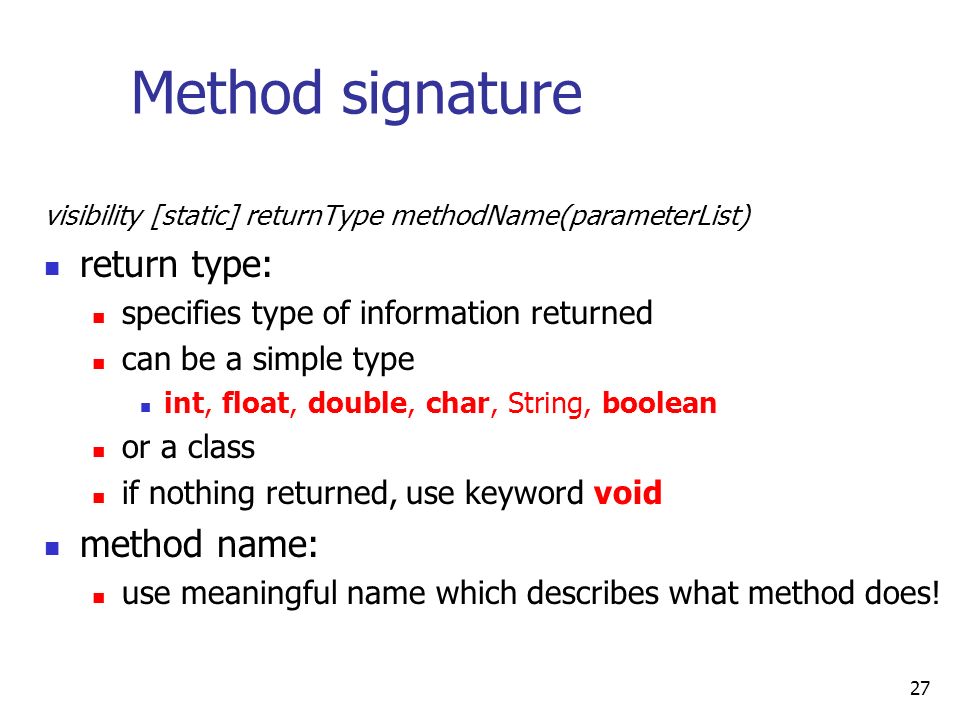 Method signature

visibility [static] returnType methodName(parameterList)

- return type:
  - specifies type of information returned
  - can be a simple type
    - int, float, double, char, String, boolean
  - or a class
  - if nothing returned, use keyword void
- method name:
  - use meaningful name which describes what method does!

27